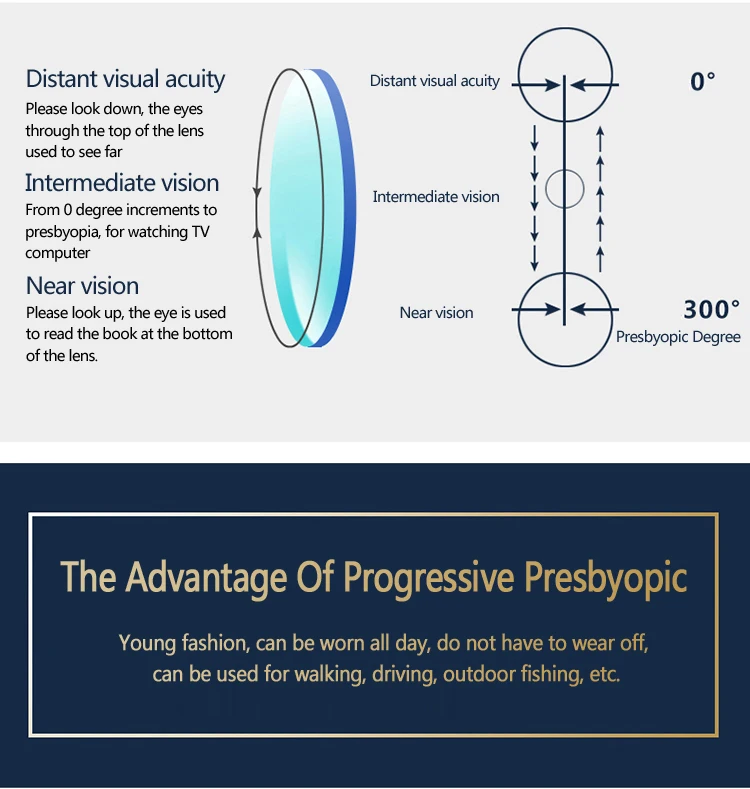 Distant visual acuity
Please look down, the eyes through the top of the lens used to see far

Intermediate vision
From 0 degree increments to presbyopia, for watching TV computer

Near vision
Please look up, the eye is used to read the book at the bottom of the lens.

Distant visual acuity

0°

Intermediate vision

Near vision

300°
Presbyopic Degree

The Advantage Of Progressive Presbyopic

Young fashion, can be worn all day, do not have to wear off, can be used for walking, driving, outdoor fishing, etc.